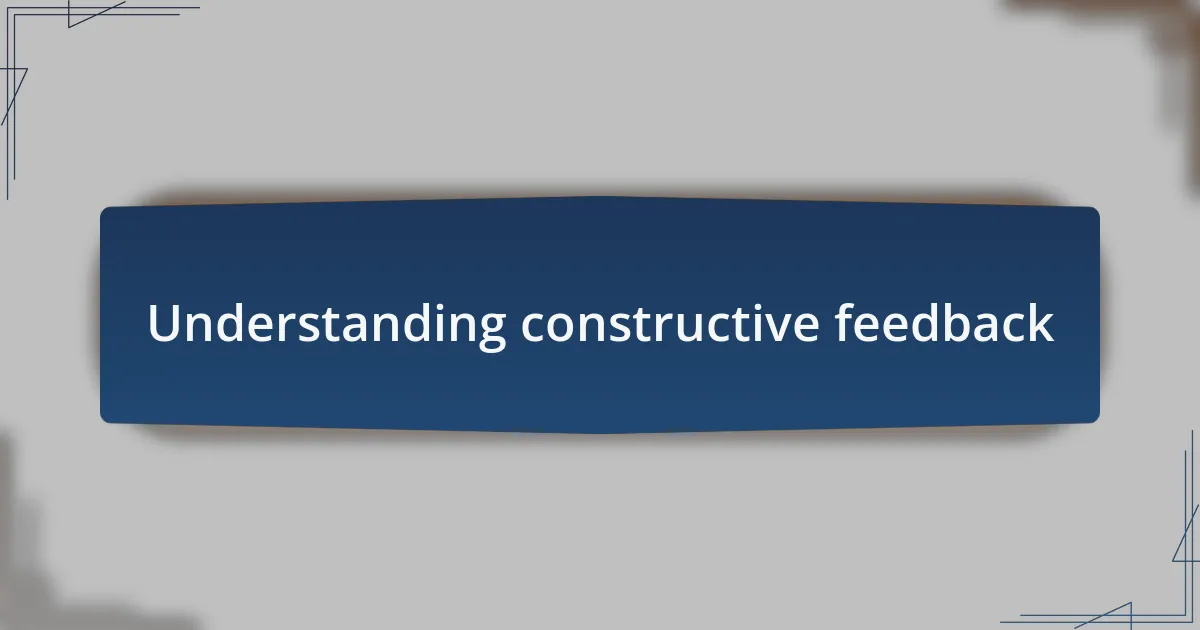 Understanding constructive feedback